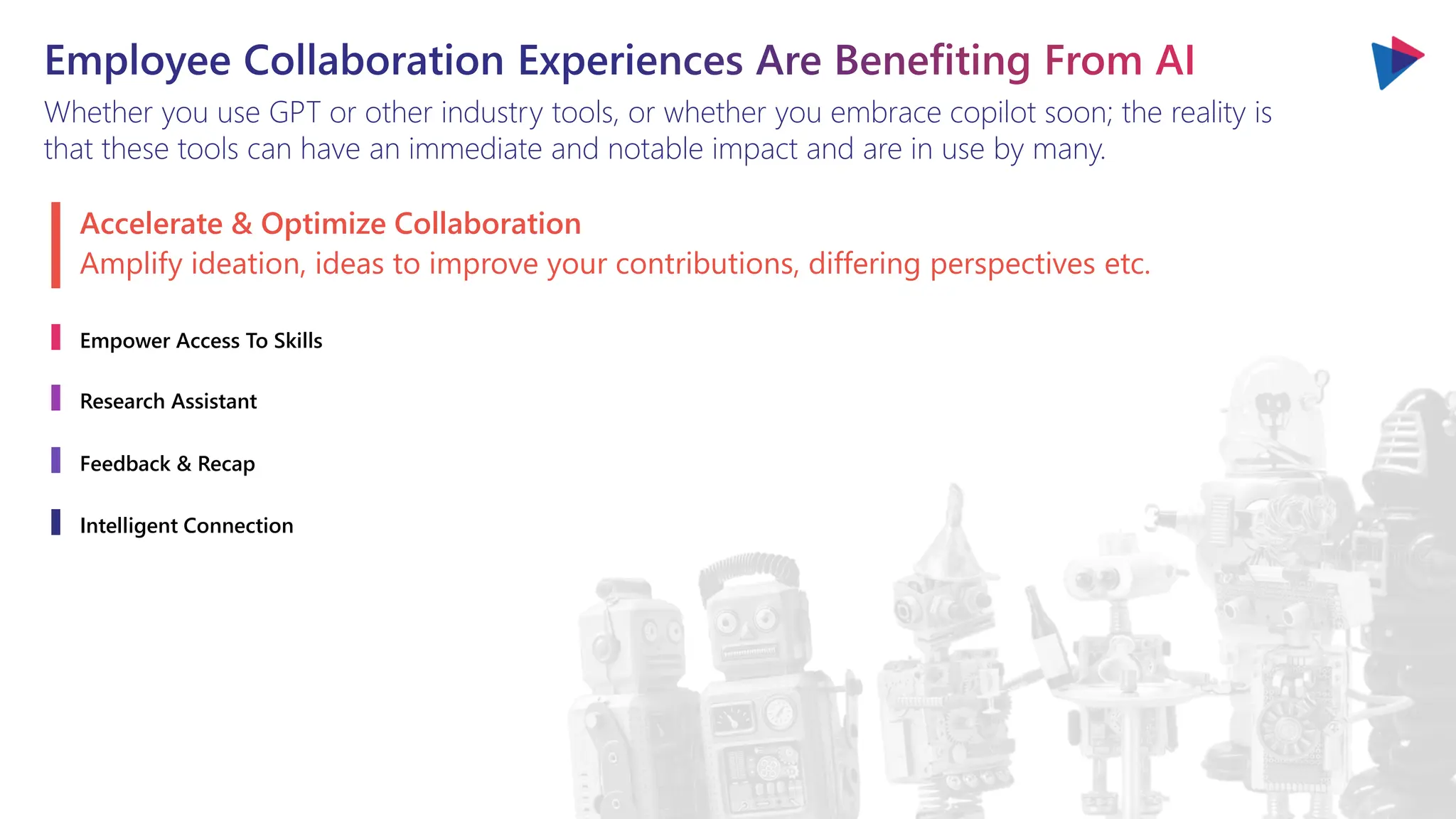 Employee Collaboration Experiences Are Benefiting From AI

Whether you use GPT or other industry tools, or whether you embrace copilot soon; the reality is that these tools can have an immediate and notable impact and are in use by many.

Accelerate & Optimize Collaboration
Amplify ideation, ideas to improve your contributions, differing perspectives etc.

Empower Access To Skills

Research Assistant

Feedback & Recap

Intelligent Connection